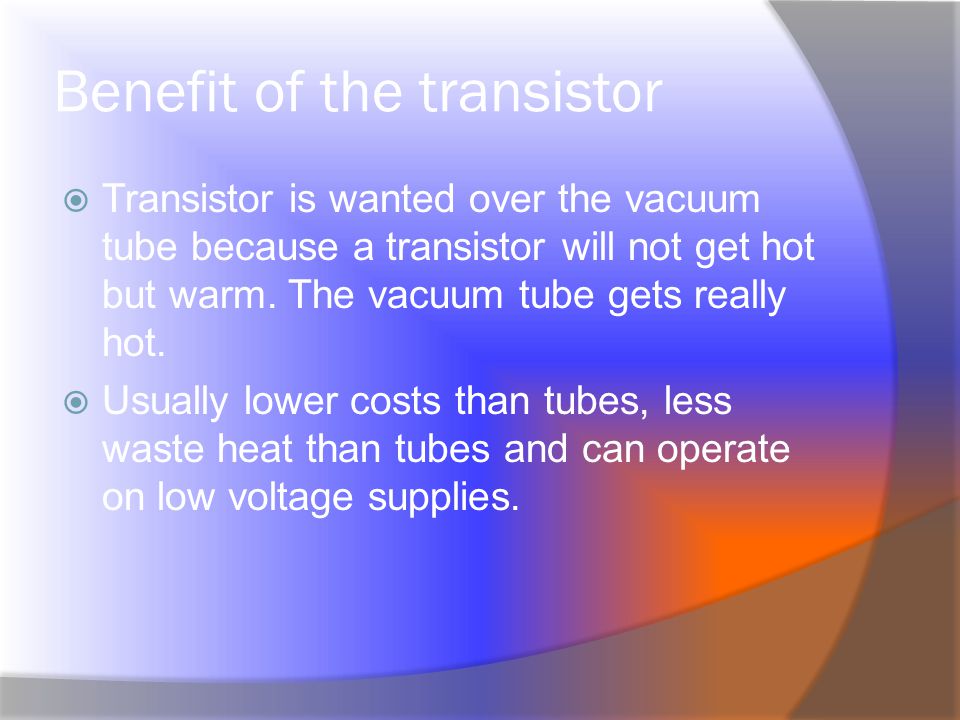 Benefit of the transistor

Transistor is wanted over the vacuum tube because a transistor will not get hot but warm. The vacuum tube gets really hot.

Usually lower costs than tubes, less waste heat than tubes and can operate on low voltage supplies.